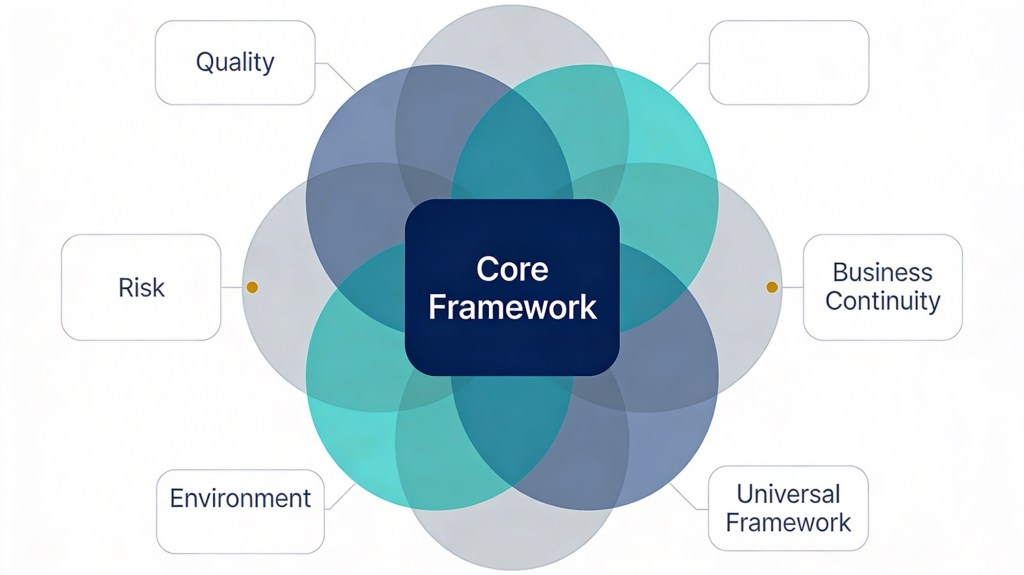 Quality

Risk

Core Framework

Business Continuity

Environment

Universal Framework